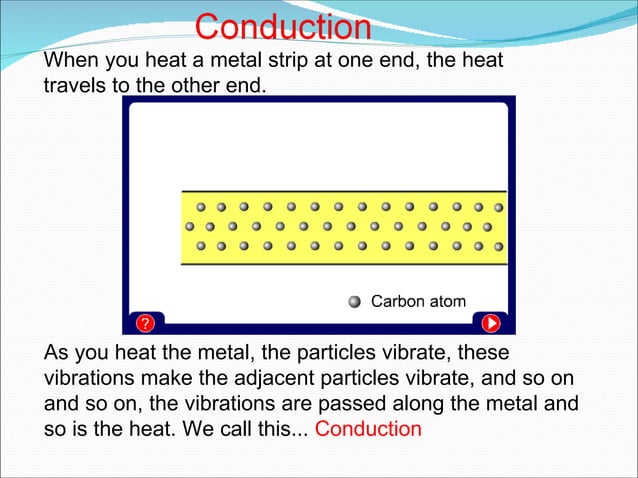 Conduction

When you heat a metal strip at one end, the heat travels to the other end.

Carbon atom

?

As you heat the metal, the particles vibrate, these vibrations make the adjacent particles vibrate, and so on and so on, the vibrations are passed along the metal and so is the heat. We call this... Conduction